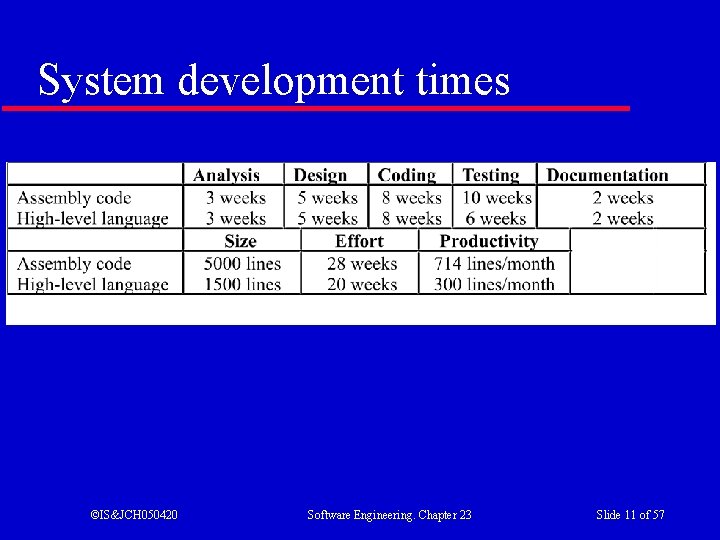 System development times

| | Analysis | Design | Coding | Testing | Documentation |
|---|---|---|---|---|---|
| Assembly code | 3 weeks | 5 weeks | 8 weeks | 10 weeks | 2 weeks |
| High-level language | 3 weeks | 5 weeks | 8 weeks | 6 weeks | 2 weeks |

| | Size | Effort | Productivity |
|---|---|---|---|
| Assembly code | 5000 lines | 28 weeks | 714 lines/month |
| High-level language | 1500 lines | 20 weeks | 300 lines/month |

©IS&JCH050420 Software Engineering. Chapter 23 Slide 11 of 57